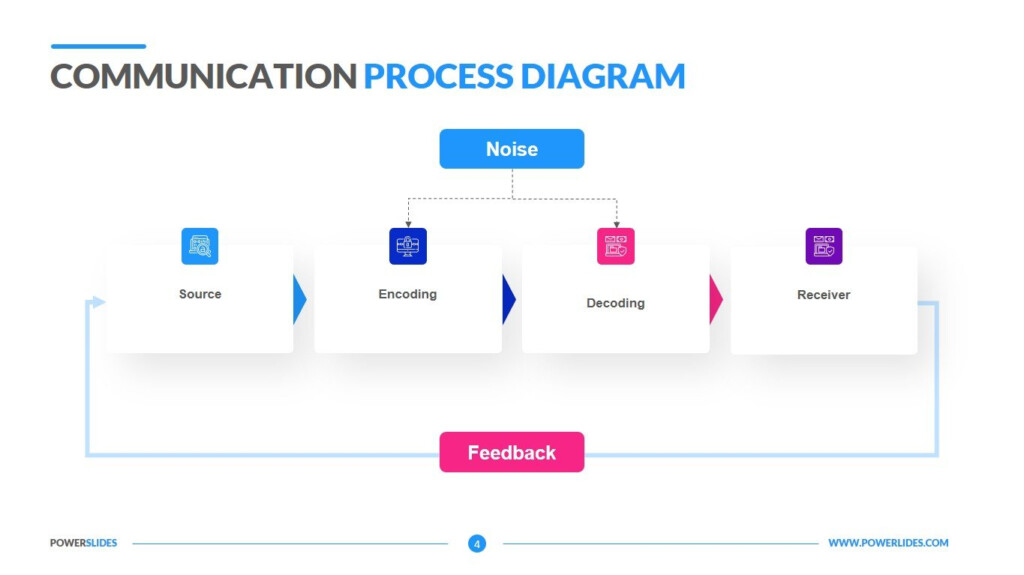 COMMUNICATION PROCESS DIAGRAM

Noise

Source

Encoding

Decoding

Receiver

Feedback

POWERSLIDES

4

WWW.POWERLIDES.COM